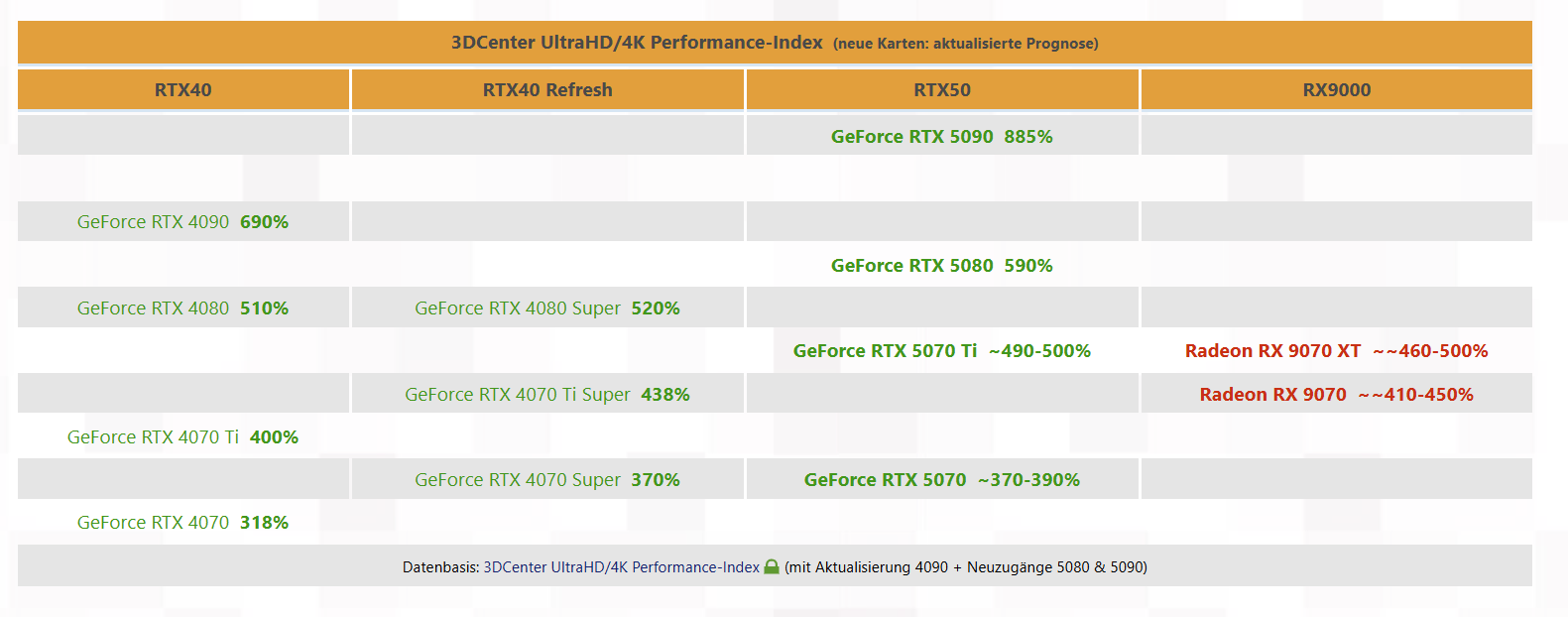 3DCenter UltraHD/4K Performance-Index (neue Karten: aktualisierte Prognose)

| RTX40 | RTX40 Refresh | RTX50 | RX9000 |
|---|---|---|---|
| | | GeForce RTX 5090 885% | |
| | | | |
| GeForce RTX 4090 690% | | | |
| | | GeForce RTX 5080 590% | |
| GeForce RTX 4080 510% | GeForce RTX 4080 Super 520% | | |
| | | GeForce RTX 5070 Ti ~490-500% | Radeon RX 9070 XT ~~460-500% |
| | GeForce RTX 4070 Ti Super 438% | | Radeon RX 9070 ~~410-450% |
| GeForce RTX 4070 Ti 400% | | | |
| | GeForce RTX 4070 Super 370% | GeForce RTX 5070 ~370-390% | |
| GeForce RTX 4070 318% | | | |

Datenbasis: 3DCenter UltraHD/4K Performance-Index (mit Aktualisierung 4090 + Neuzugänge 5080 & 5090)